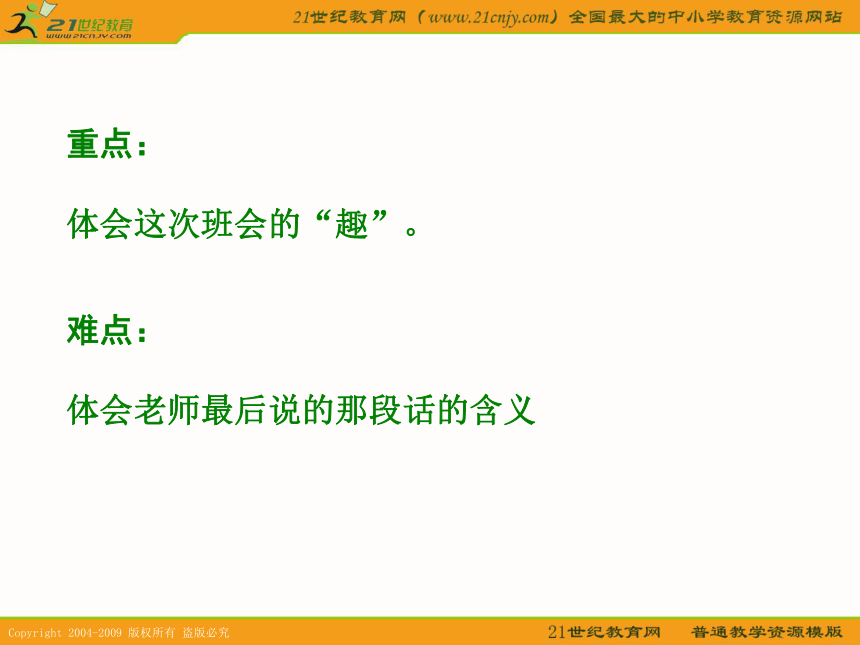 21世纪教育
www.21cnjy.com

21世纪教育网（www.21cnjy.com）全国最大的中小学教育资源网站

重点：

体会这次班会的“趣”。

难点：

体会老师最后说的那段话的含义

Copyright 2004-2009 版权所有 盗版必究

21世纪教育网　普通教学资源模版